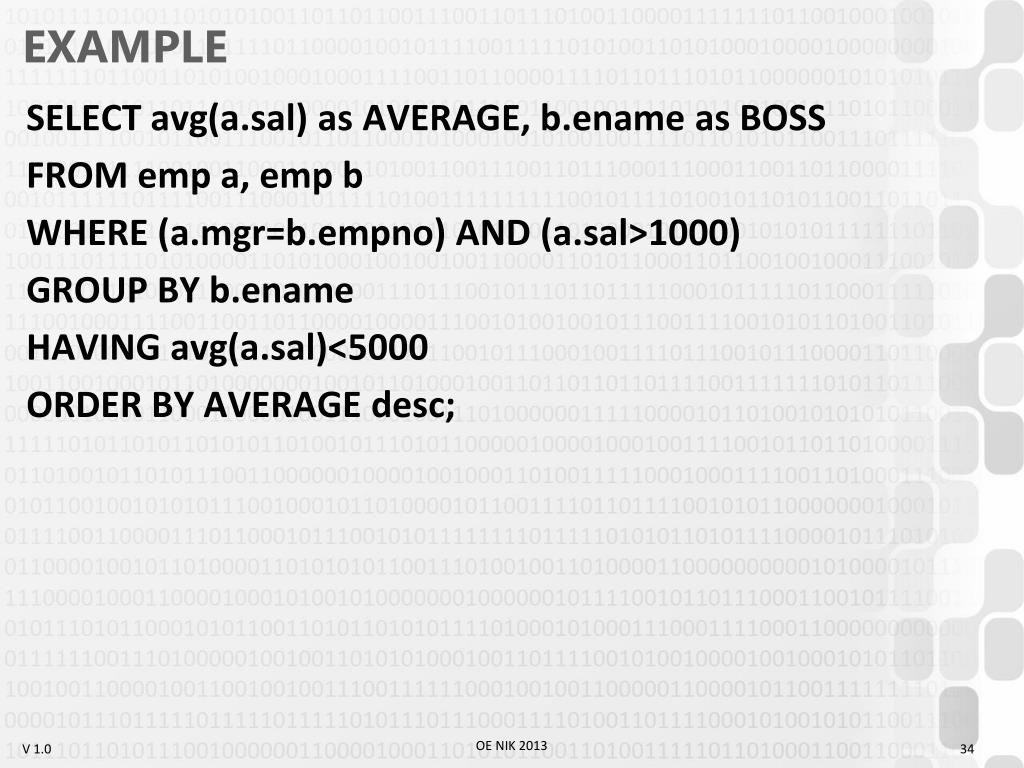 EXAMPLE

SELECT avg(a.sal) as AVERAGE, b.ename as BOSS
FROM emp a, emp b
WHERE (a.mgr=b.empno) AND (a.sal>1000)
GROUP BY b.ename
HAVING avg(a.sal)<5000
ORDER BY AVERAGE desc;

V 1.0

OE NIK 2013

34